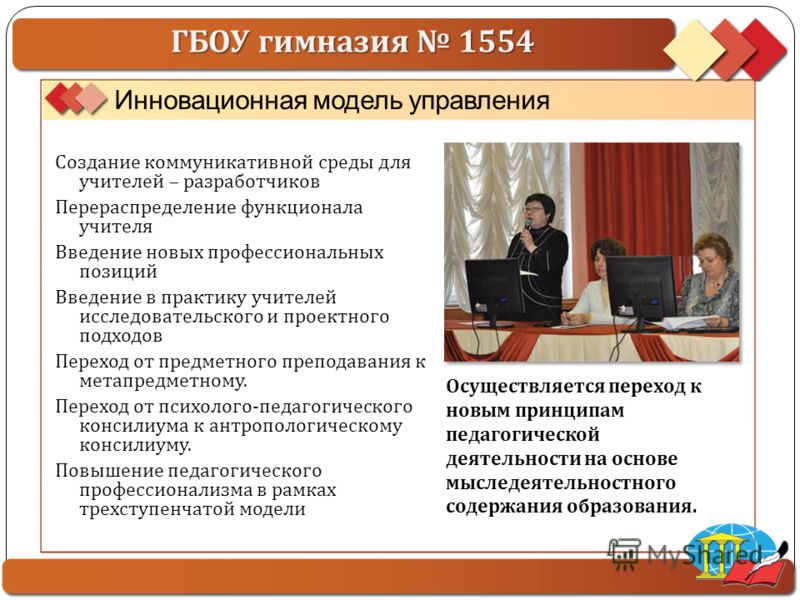 ГБОУ гимназия № 1554

Инновационная модель управления

Создание коммуникативной среды для учителей – разработчиков

Перераспределение функционала учителя

Введение новых профессиональных позиций

Введение в практику учителей исследовательского и проектного подходов

Переход от предметного преподавания к метапредметному.

Переход от психолого-педагогического консилиума к антропологическому консилиуму.

Повышение педагогического профессионализма в рамках трехступенчатой модели

Осуществляется переход к новым принципам педагогической деятельности на основе мыследеятельностного содержания образования.

MyShared